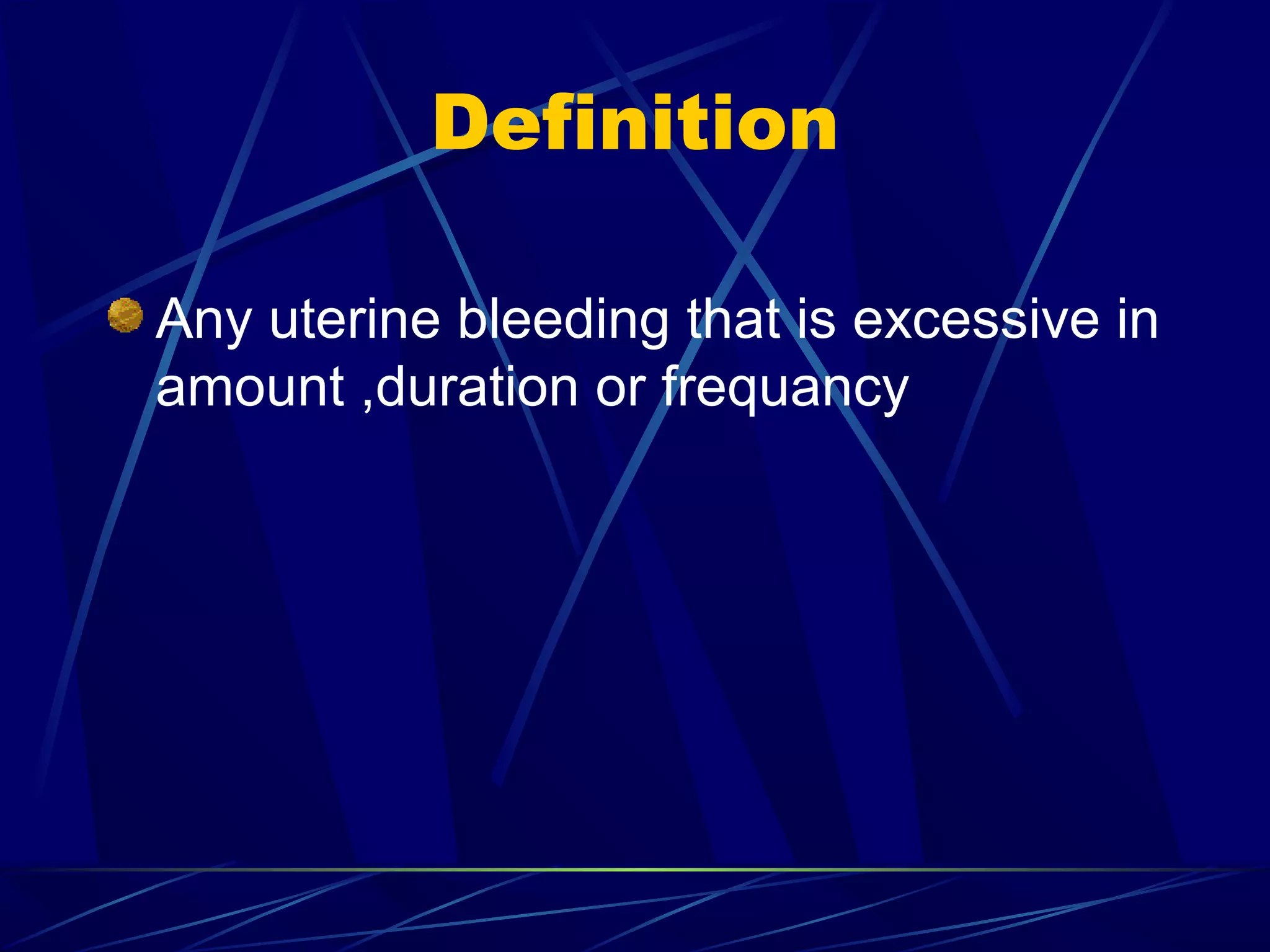 Definition

Any uterine bleeding that is excessive in amount ,duration or frequancy